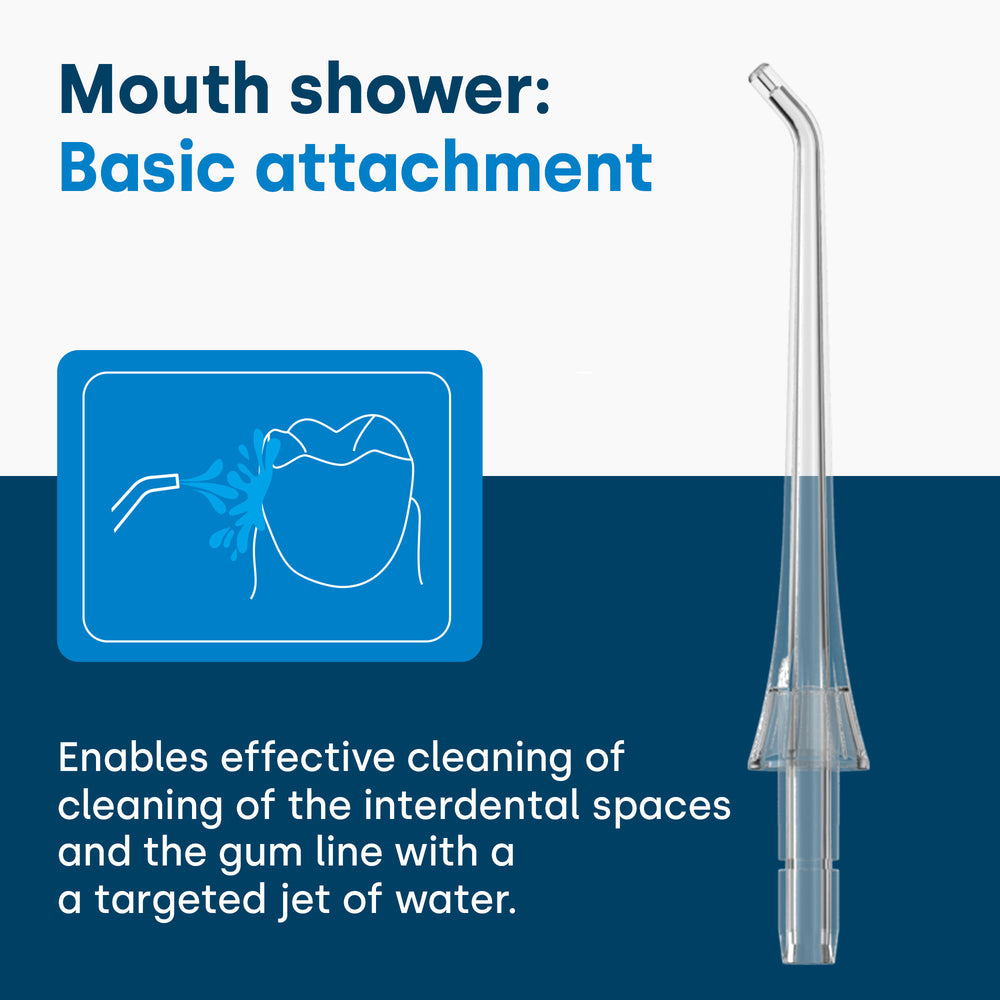 Mouth shower:
Basic attachment

Enables effective cleaning of cleaning of the interdental spaces and the gum line with a a targeted jet of water.